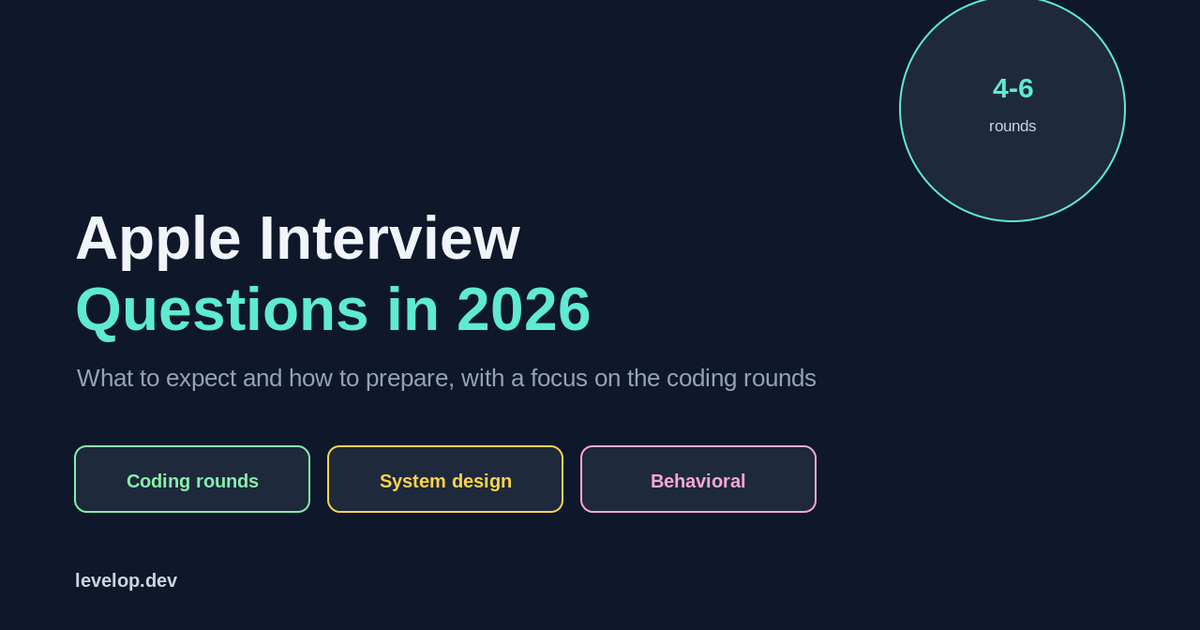 4-6
rounds

Apple Interview
Questions in 2026

What to expect and how to prepare, with a focus on the coding rounds

Coding rounds

System design

Behavioral

levelop.dev